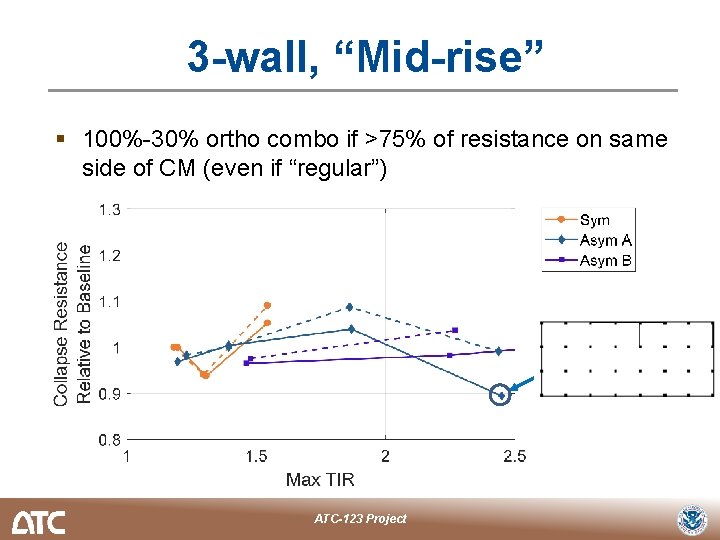 3-wall, “Mid-rise”

▪ 100%-30% ortho combo if >75% of resistance on same side of CM (even if “regular”)

Collapse Resistance Relative to Baseline

1.3
1.2
1.1
1
0.9
0.8

1
1.5
2
2.5

Max TIR

Sym
Asym A
Asym B

ATC

ATC-123 Project